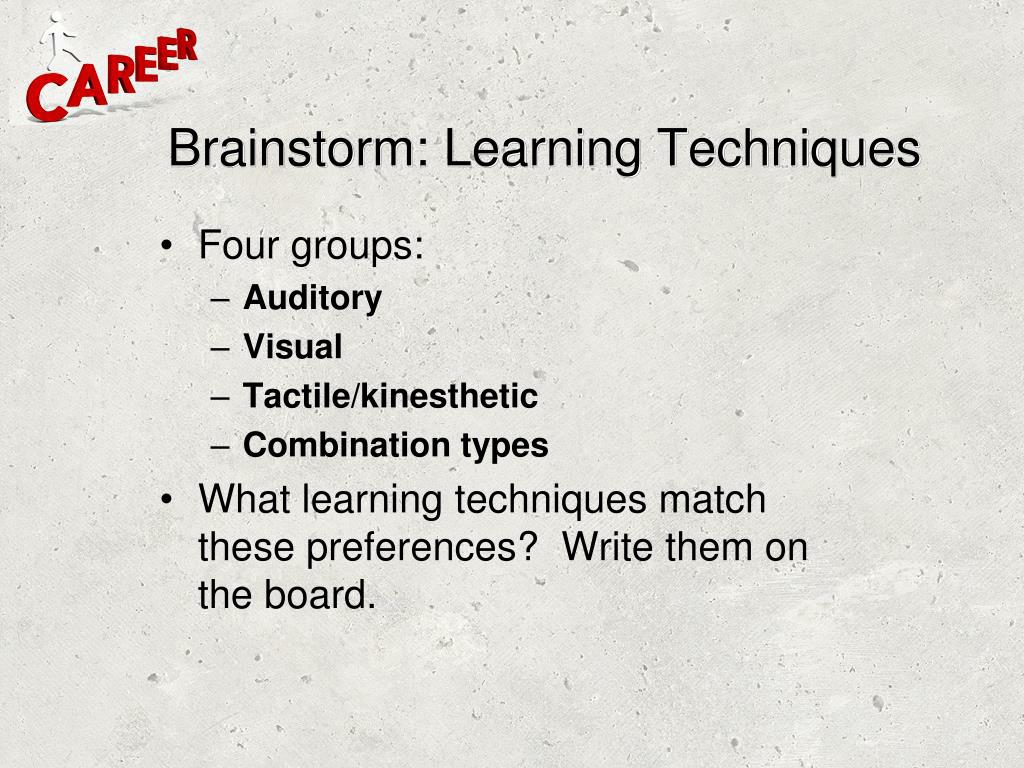 CAREER

Brainstorm: Learning Techniques

• Four groups:
– Auditory
– Visual
– Tactile/kinesthetic
– Combination types
• What learning techniques match these preferences? Write them on the board.